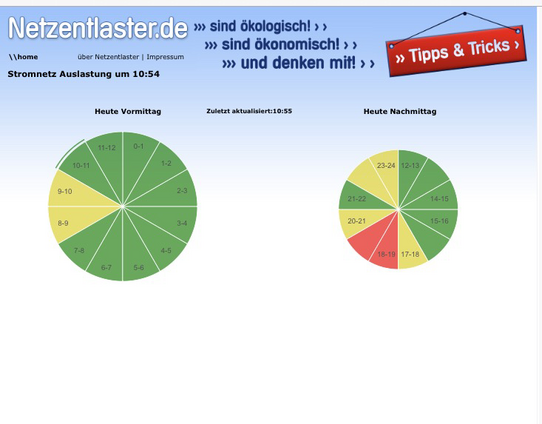 Netzentlaster.de ››› sind ökologisch! › ›
››› sind ökonomisch! › ›
››› und denken mit! › ›

» Tipps & Tricks ›

\\home über Netzentlaster | Impressum

Stromnetz Auslastung um 10:54

Heute Vormittag

Zuletzt aktualisiert:10:55

Heute Nachmittag

0-1
1-2
2-3
3-4
4-5
5-6
6-7
7-8
8-9
9-10
10-11
11-12

12-13
14-15
15-16
17-18
18-19
20-21
21-22
23-24